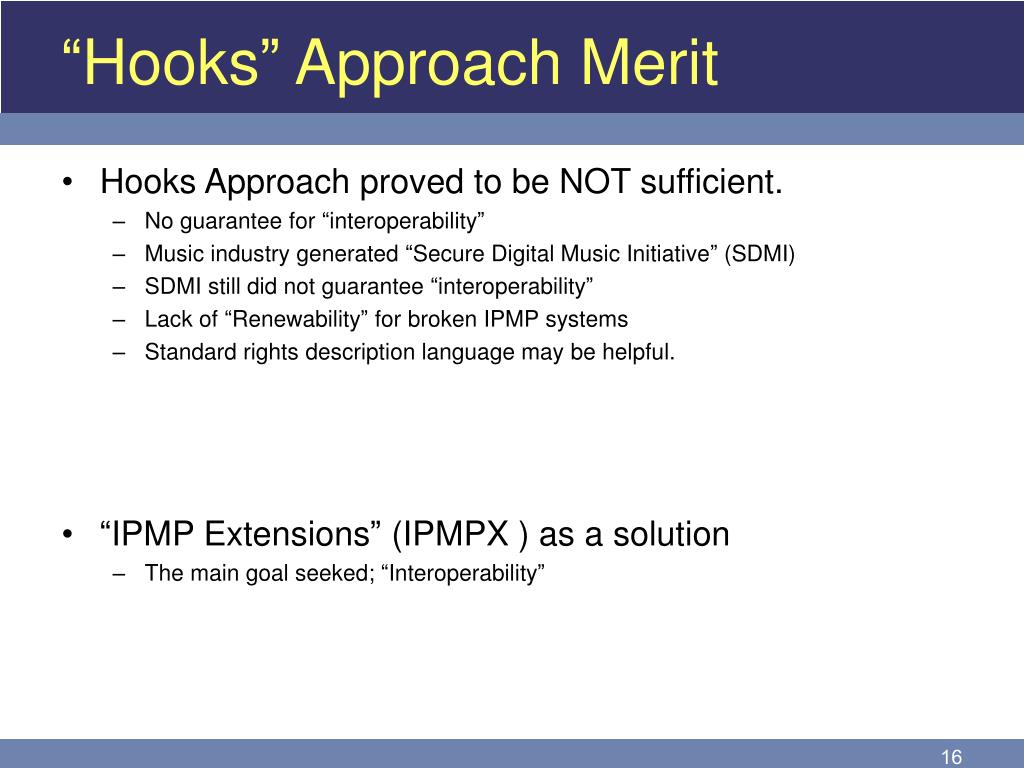 “Hooks” Approach Merit

• Hooks Approach proved to be NOT sufficient.
– No guarantee for “interoperability”
– Music industry generated “Secure Digital Music Initiative” (SDMI)
– SDMI still did not guarantee “interoperability”
– Lack of “Renewability” for broken IPMP systems
– Standard rights description language may be helpful.

• “IPMP Extensions” (IPMPX ) as a solution
– The main goal seeked; “Interoperability”

16